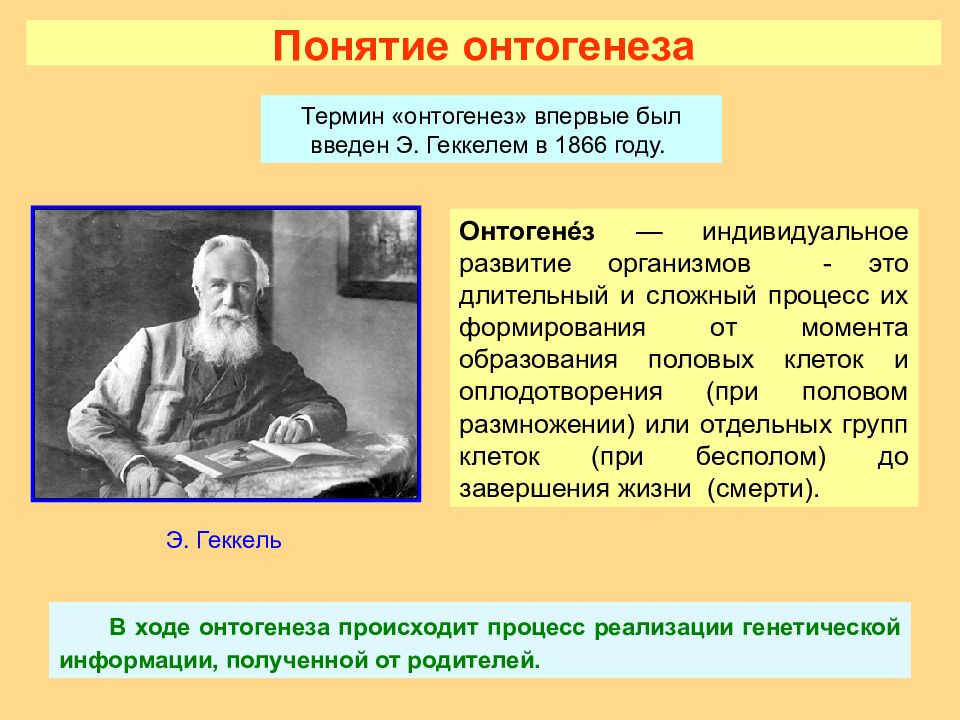 Понятие онтогенеза

Термин «онтогенез» впервые был введен Э. Геккелем в 1866 году.

Онтогене́з — индивидуальное развитие организмов - это длительный и сложный процесс их формирования от момента образования половых клеток и оплодотворения (при половом размножении) или отдельных групп клеток (при бесполом) до завершения жизни (смерти).

Э. Геккель

В ходе онтогенеза происходит процесс реализации генетической информации, полученной от родителей.